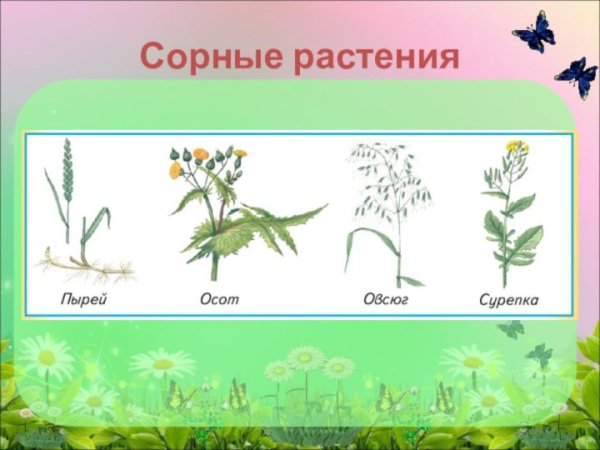 Сорные растения

Пырей
Осот
Овсюг
Сурепка